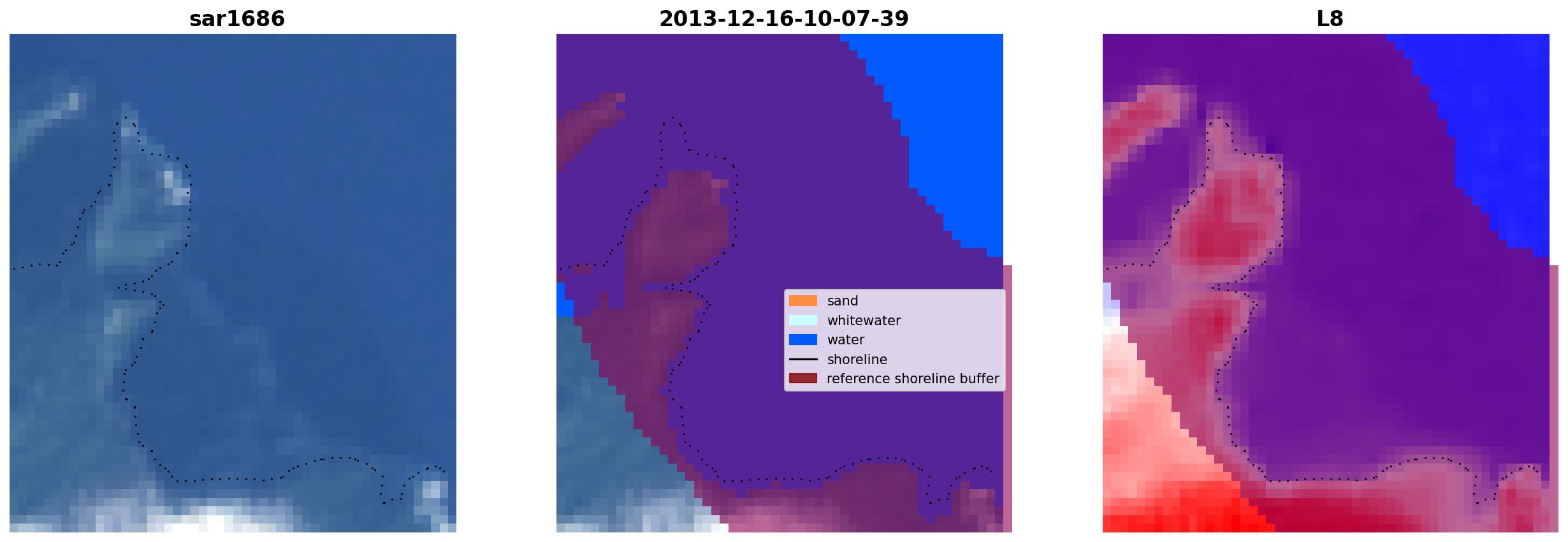 sar1686

2013-12-16-10-07-39

sand
whitewater
water
shoreline
reference shoreline buffer

L8